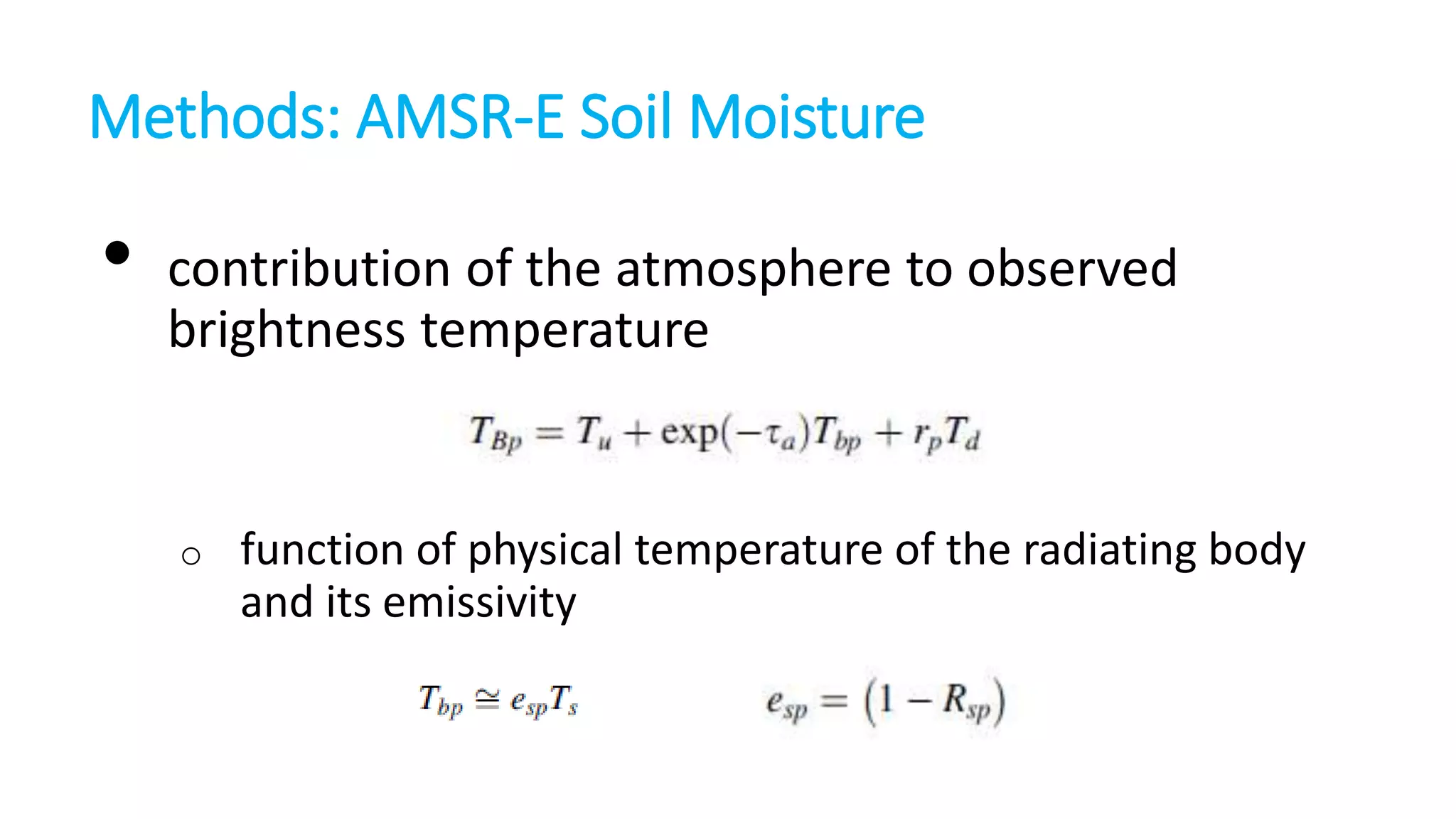 Methods: AMSR-E Soil Moisture

• contribution of the atmosphere to observed brightness temperature

$T_{Bp} = T_u + \exp(-\tau_a)T_{bp} + r_p T_d$

○ function of physical temperature of the radiating body and its emissivity

$T_{bp} \cong e_{sp} T_s$

$e_{sp} = (1 - R_{sp})$